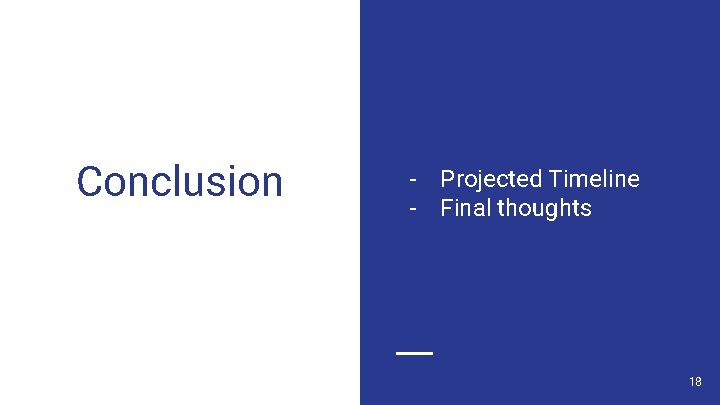 Conclusion

- Projected Timeline
- Final thoughts

18